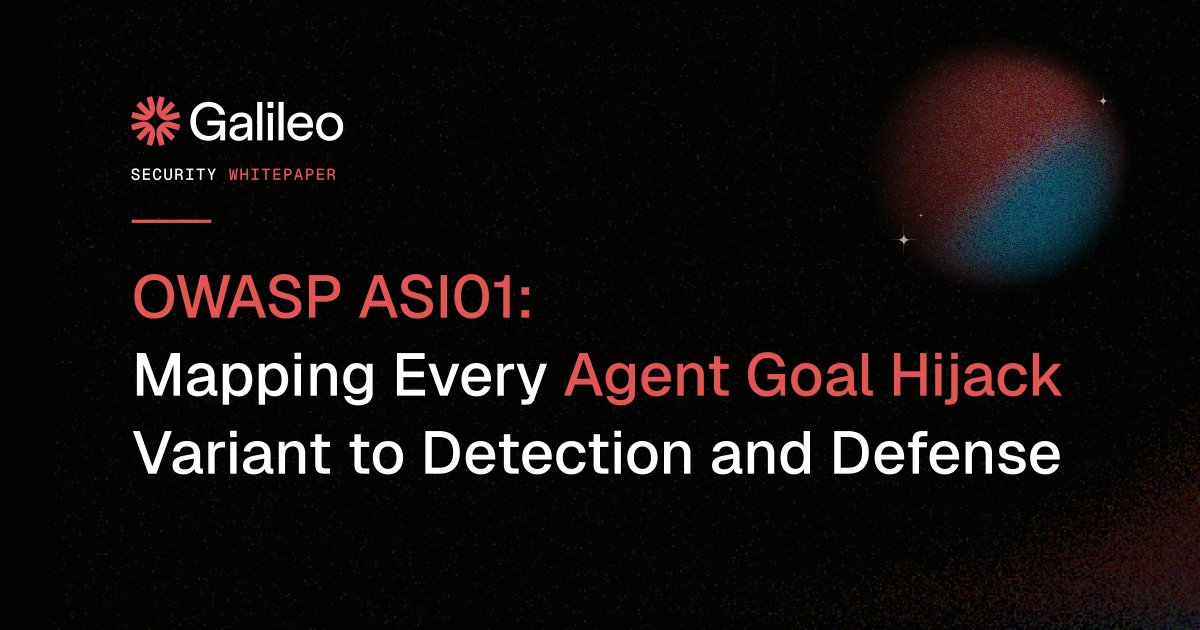 Galileo

SECURITY WHITEPAPER

OWASP ASI01:
Mapping Every Agent Goal Hijack Variant to Detection and Defense